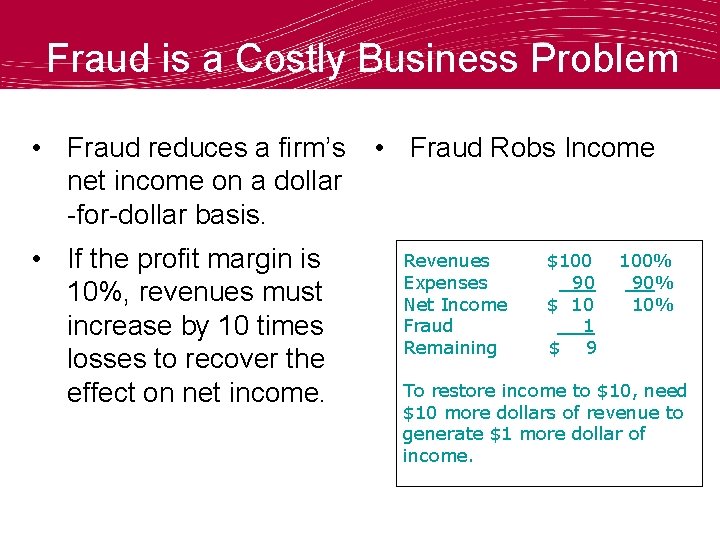 Fraud is a Costly Business Problem

• Fraud reduces a firm's net income on a dollar -for-dollar basis.

• If the profit margin is 10%, revenues must increase by 10 times losses to recover the effect on net income.

• Fraud Robs Income

Revenues $100 100%
Expenses 90 90%
Net Income $ 10 10%
Fraud 1
Remaining $ 9

To restore income to $10, need $10 more dollars of revenue to generate $1 more dollar of income.